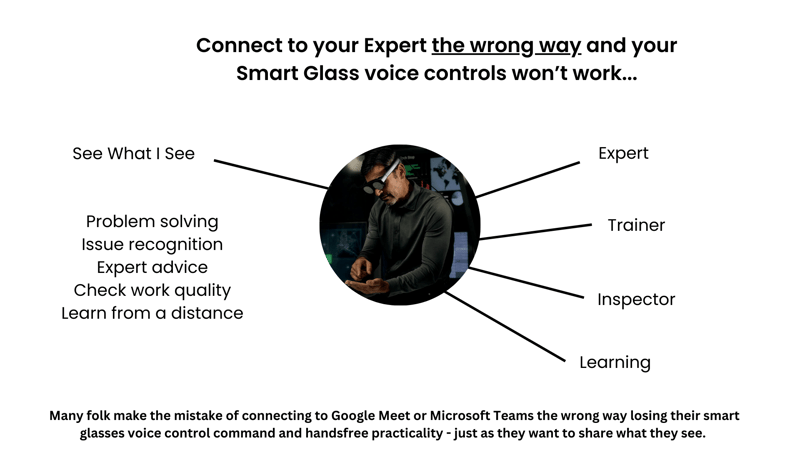 Connect to your Expert the wrong way and your Smart Glass voice controls won't work...

See What I See

Problem solving
Issue recognition
Expert advice
Check work quality
Learn from a distance

Expert

Trainer

Inspector

Learning

Many folk make the mistake of connecting to Google Meet or Microsoft Teams the wrong way losing their smart glasses voice control command and handsfree practicality - just as they want to share what they see.